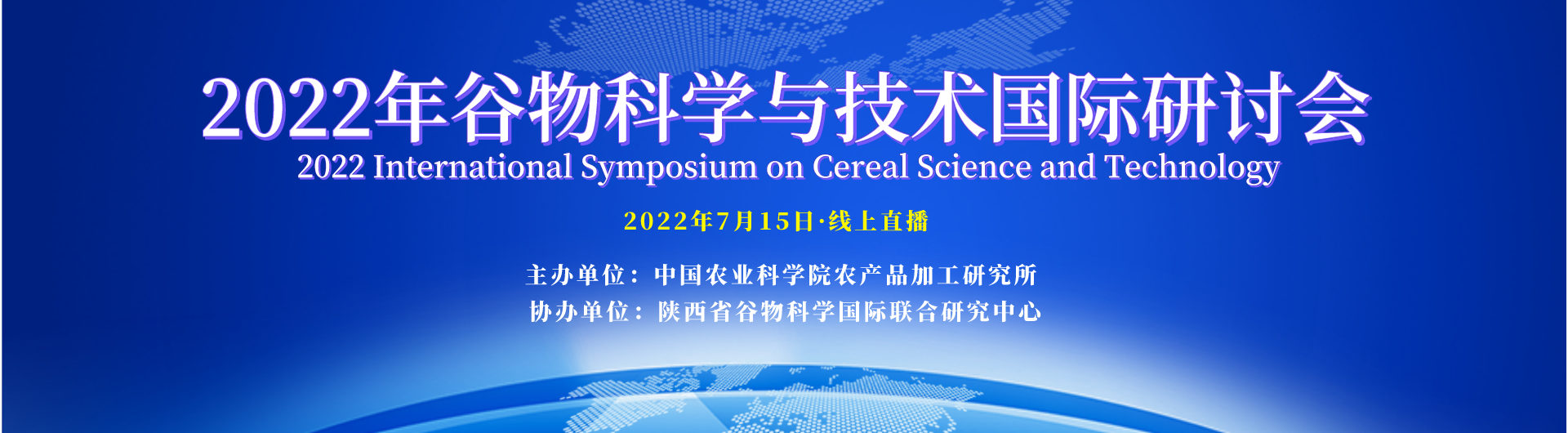 2022年谷物科学与技术国际研讨会
2022 International Symposium on Cereal Science and Technology

2022年7月15日·线上直播

主办单位：中国农业科学院农产品加工研究所
协办单位：陕西省谷物科学国际联合研究中心